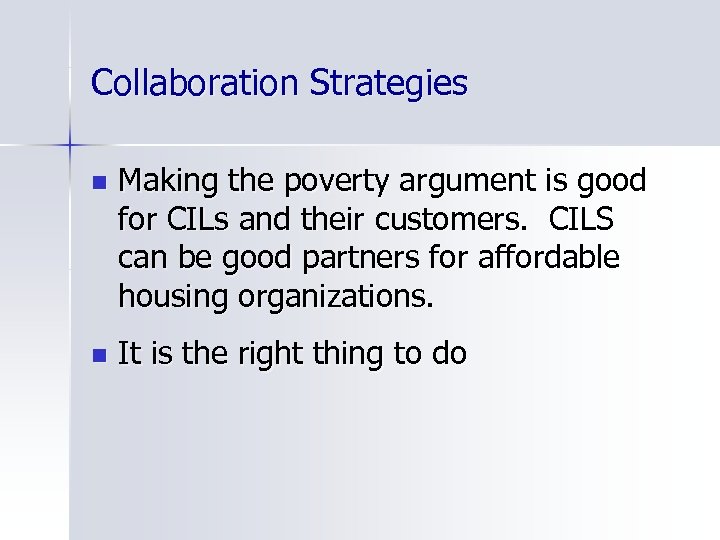 Collaboration Strategies

- Making the poverty argument is good for CILs and their customers.  CILS can be good partners for affordable housing organizations.
- It is the right thing to do